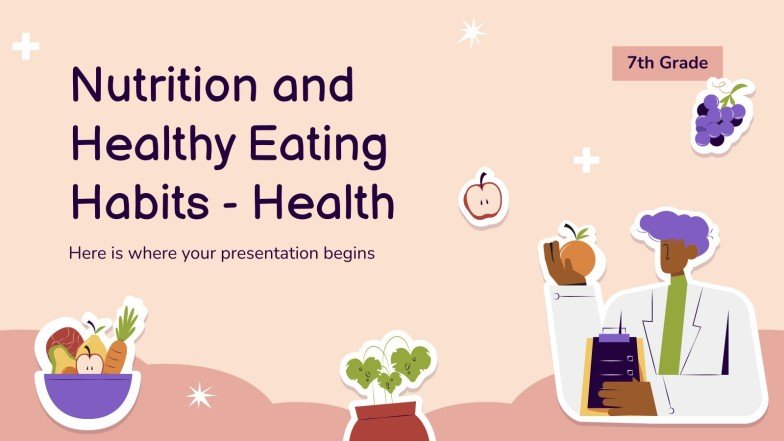 7th Grade

Nutrition and Healthy Eating Habits - Health

Here is where your presentation begins